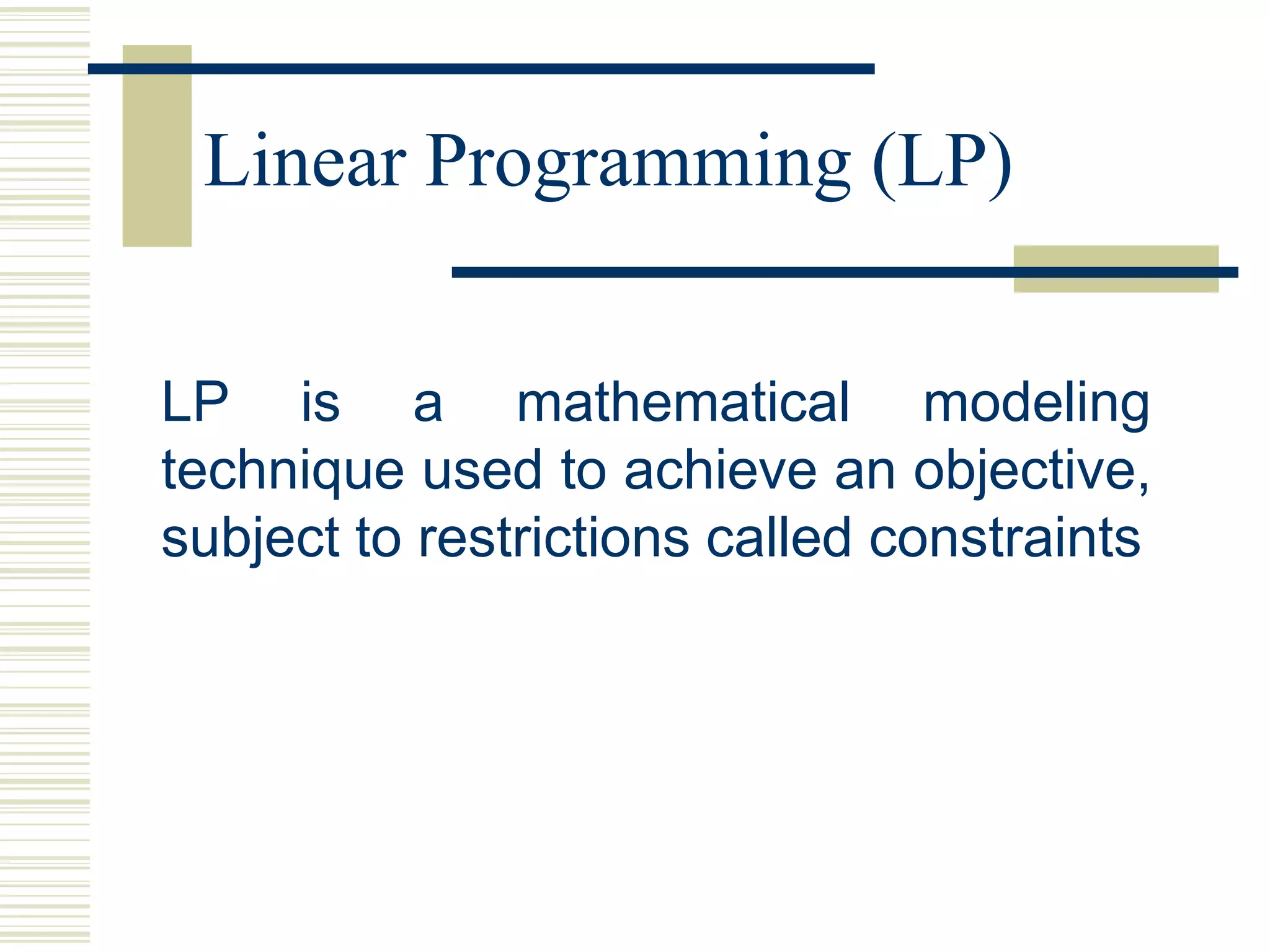 Linear Programming (LP)

LP is a mathematical modeling technique used to achieve an objective, subject to restrictions called constraints